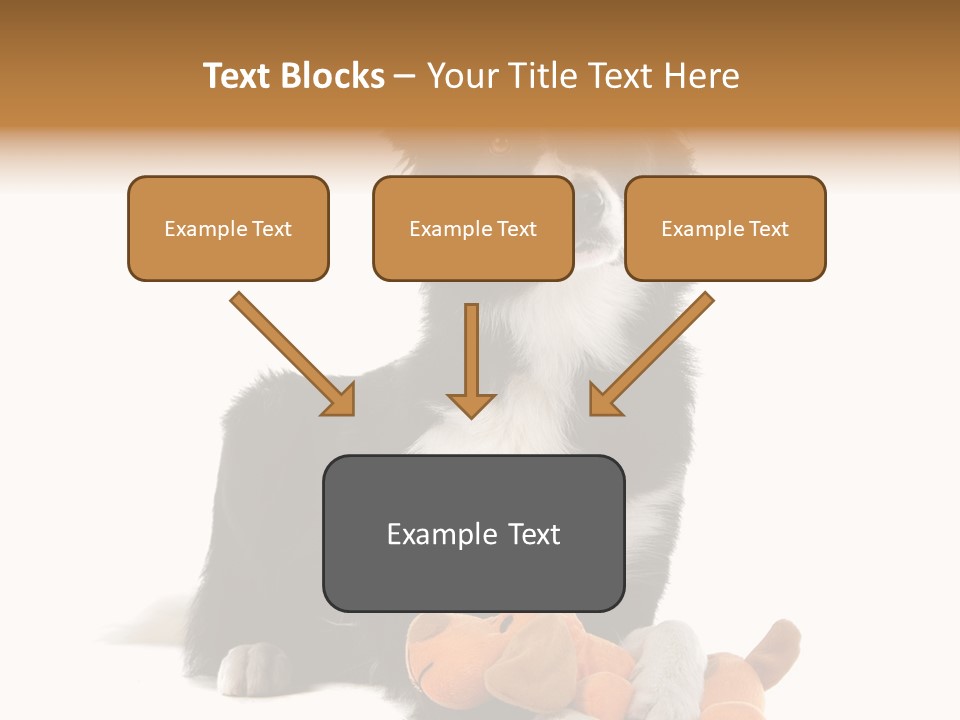 Text Blocks – Your Title Text Here

Example Text

Example Text

Example Text

Example Text